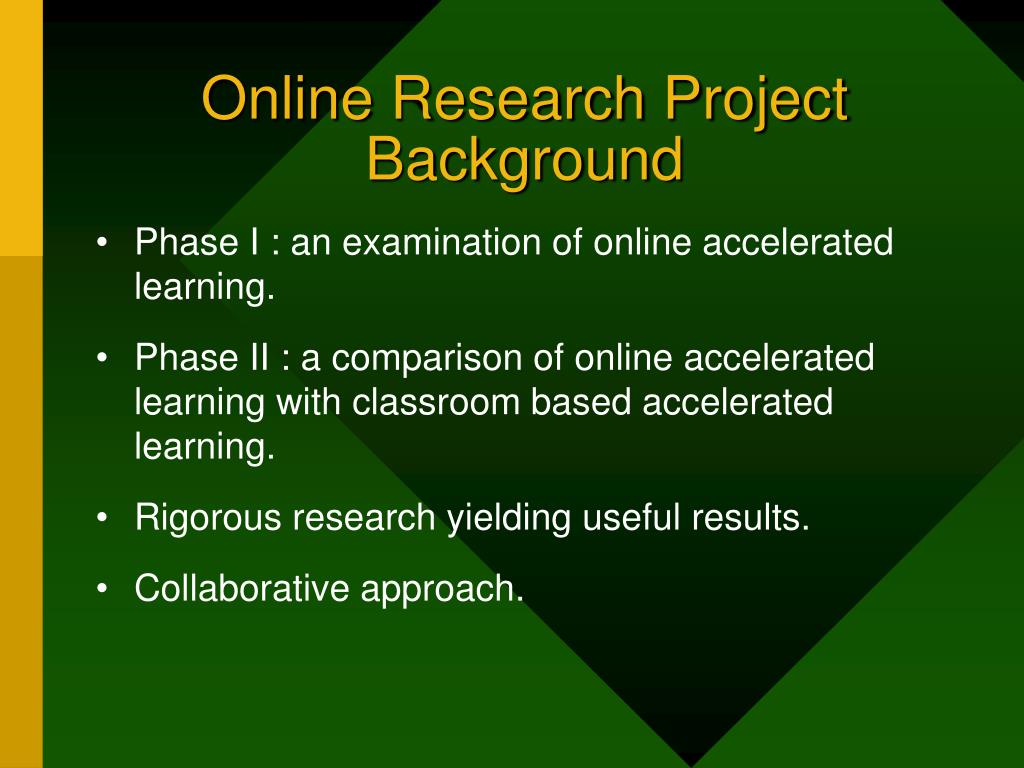 Online Research Project Background

• Phase I : an examination of online accelerated learning.

• Phase II : a comparison of online accelerated learning with classroom based accelerated learning.

• Rigorous research yielding useful results.

• Collaborative approach.